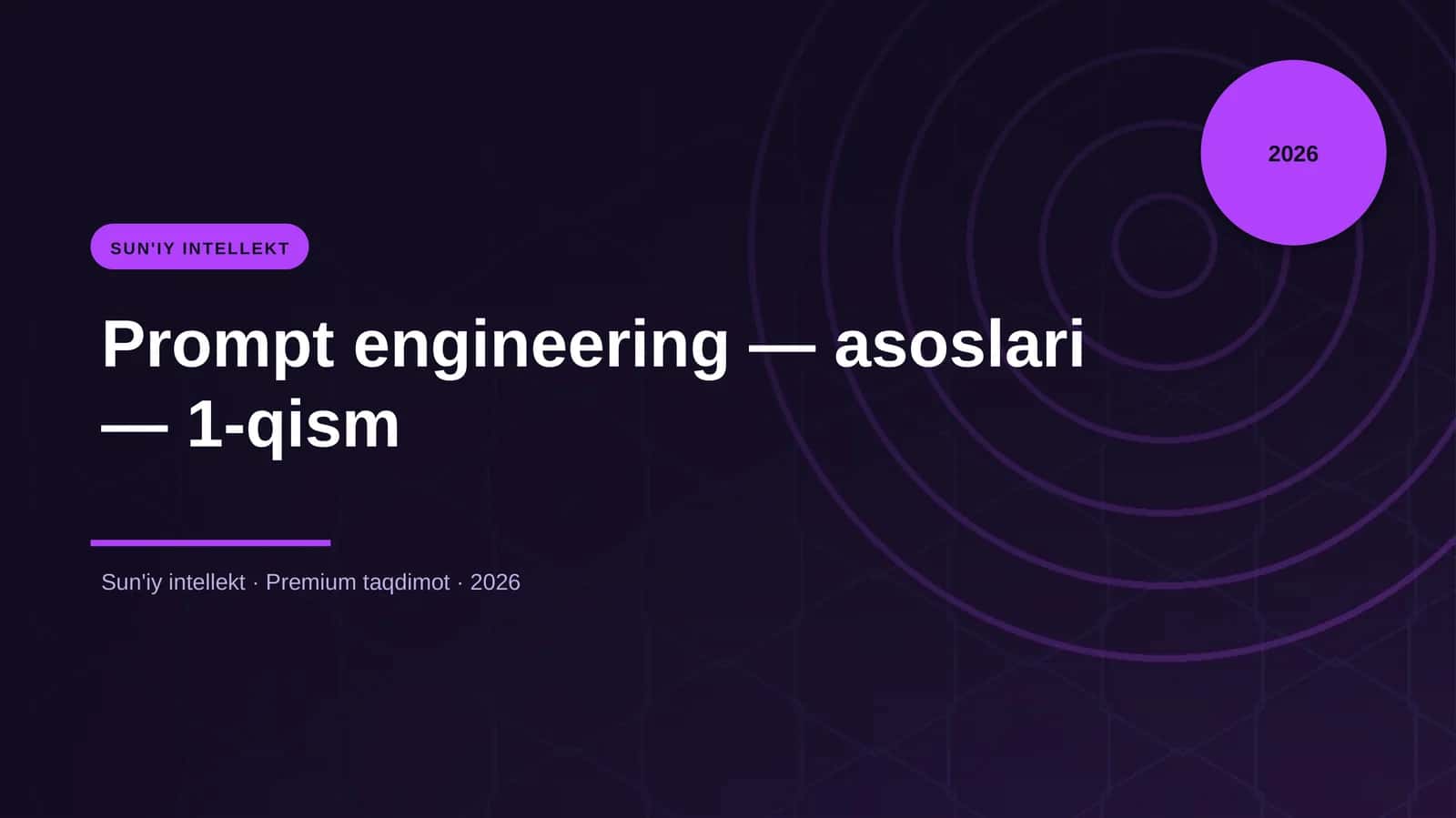 2026

SUN'IY INTELLEKT

Prompt engineering — asoslari — 1-qism

Sun'iy intellekt · Premium taqdimot · 2026